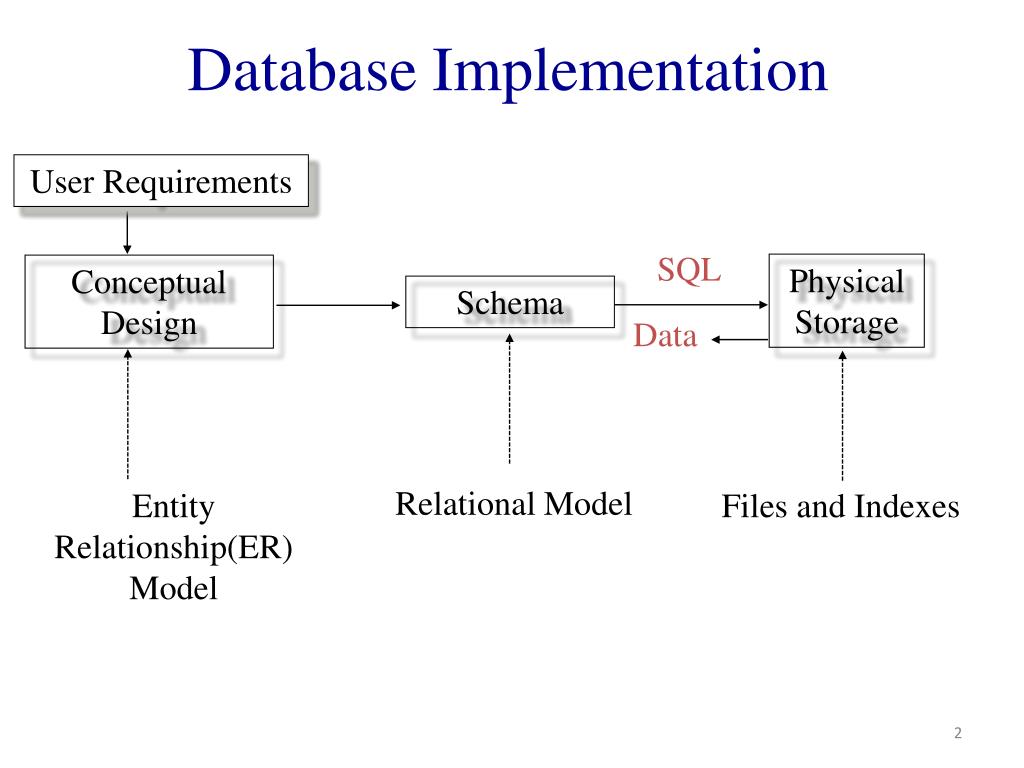 Database Implementation

User Requirements

Conceptual Design

Schema

SQL

Data

Physical Storage

Entity Relationship(ER) Model

Relational Model

Files and Indexes

2